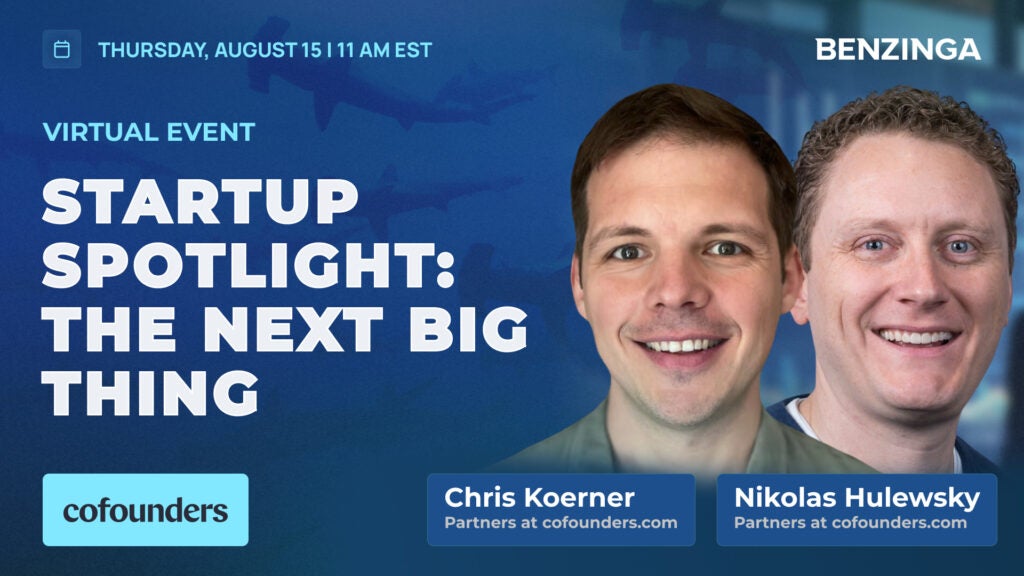 THURSDAY, AUGUST 15 | 11 AM EST

BENZINGA

VIRTUAL EVENT

STARTUP SPOTLIGHT: THE NEXT BIG THING

cofounders

Chris Koerner
Partners at cofounders.com

Nikolas Hulewsky
Partners at cofounders.com